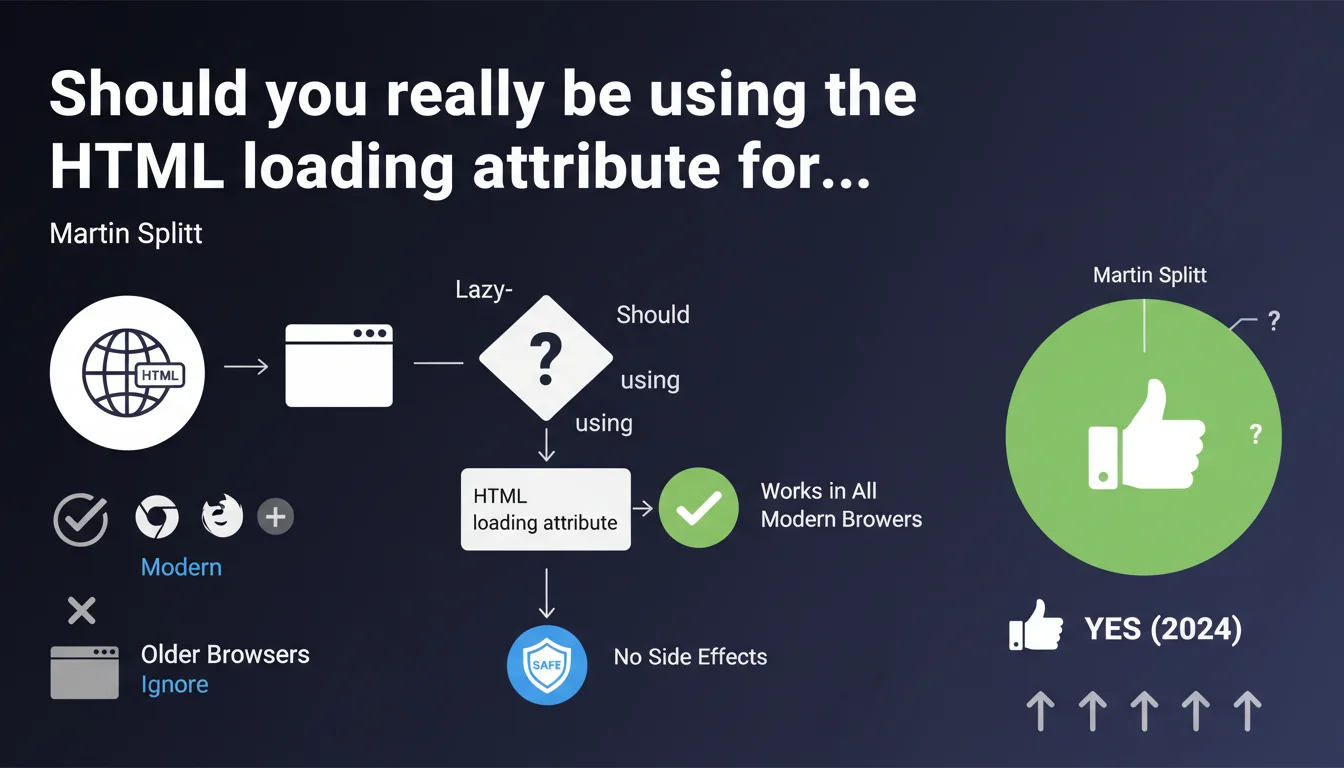 Should you really be using the HTML loading attribute for...

Martin Splitt

HTML

Lazy-

?

Should

using

using

HTML loading attribute

Works in All Modern Browers

Modern

Older Browsers
Ignore

SAFE

No Side Effects

Martin Splitt

?

?

YES (2024)